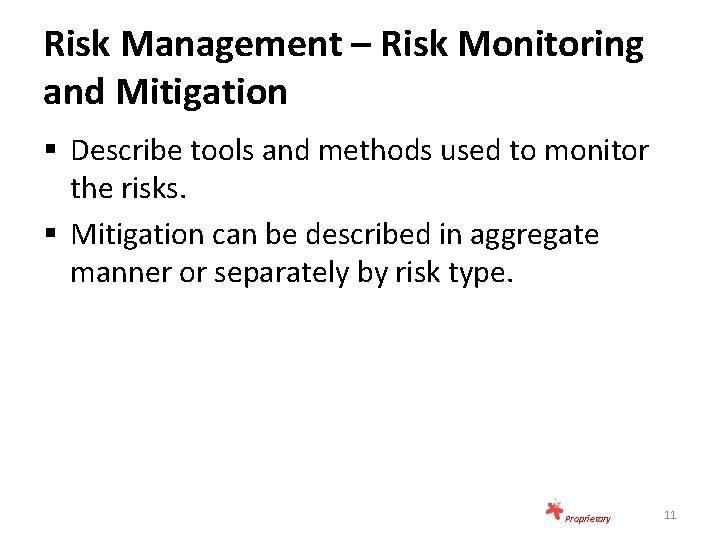 Risk Management – Risk Monitoring and Mitigation

▪ Describe tools and methods used to monitor the risks.
▪ Mitigation can be described in aggregate manner or separately by risk type.

Proprietary

11